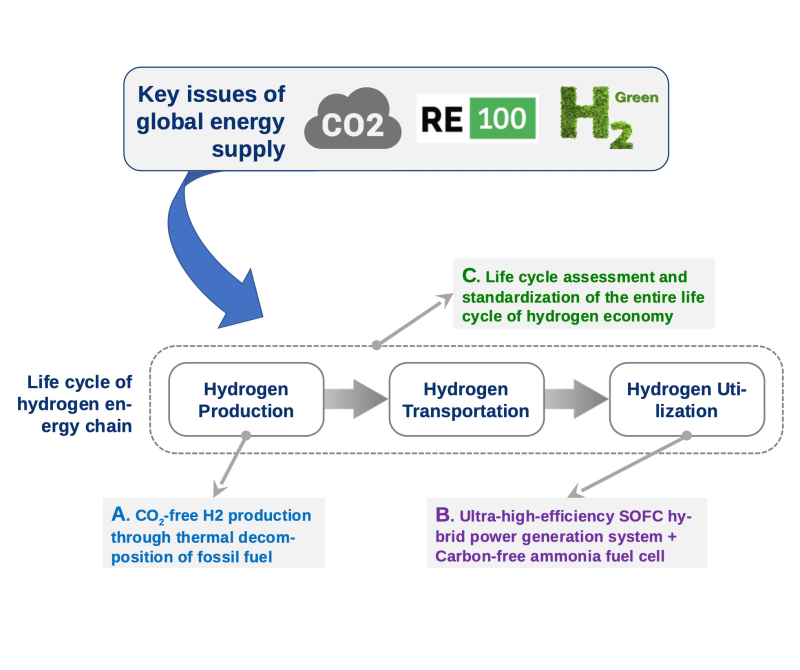 Key issues of global energy supply

CO2

RE 100

$H_2$ Green

C. Life cycle assessment and standardization of the entire life cycle of hydrogen economy

Life cycle of hydrogen energy chain

Hydrogen Production

Hydrogen Transportation

Hydrogen Utilization

A. $CO_2$-free H2 production through thermal decomposition of fossil fuel

B. Ultra-high-efficiency SOFC hybrid power generation system + Carbon-free ammonia fuel cell